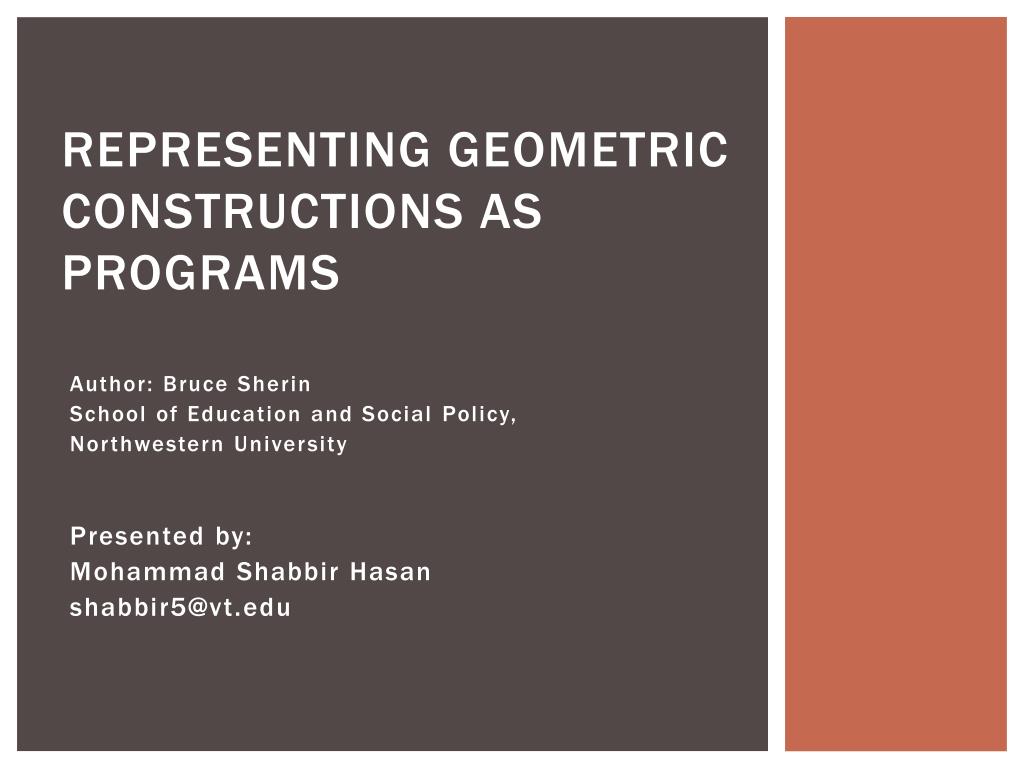 REPRESENTING GEOMETRIC CONSTRUCTIONS AS PROGRAMS

Author: Bruce Sherin
School of Education and Social Policy,
Northwestern University

Presented by:
Mohammad Shabbir Hasan
shabbir5@vt.edu